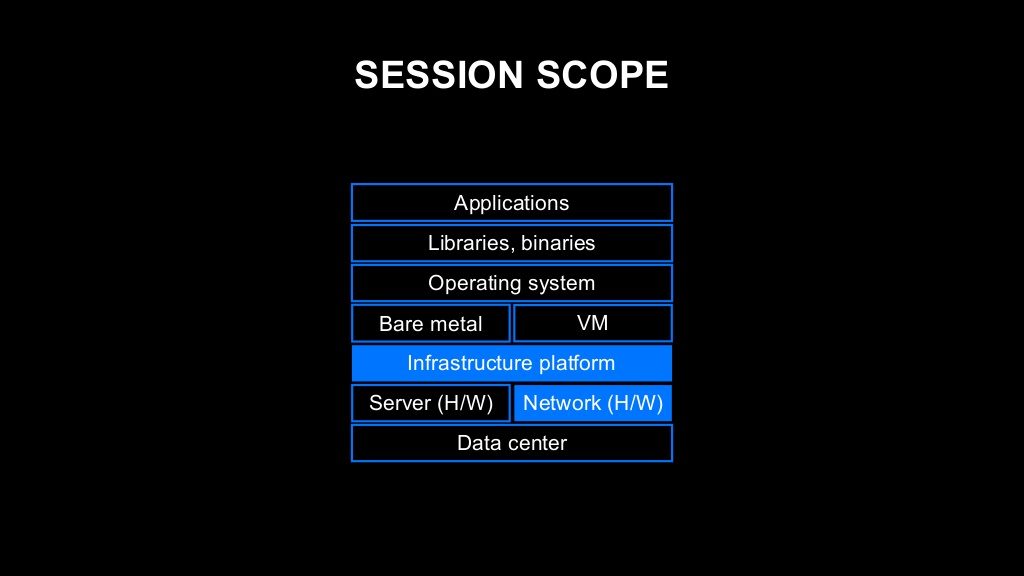 SESSION SCOPE

Applications

Libraries, binaries

Operating system

Bare metal

VM

Infrastructure platform

Server (H/W)

Network (H/W)

Data center